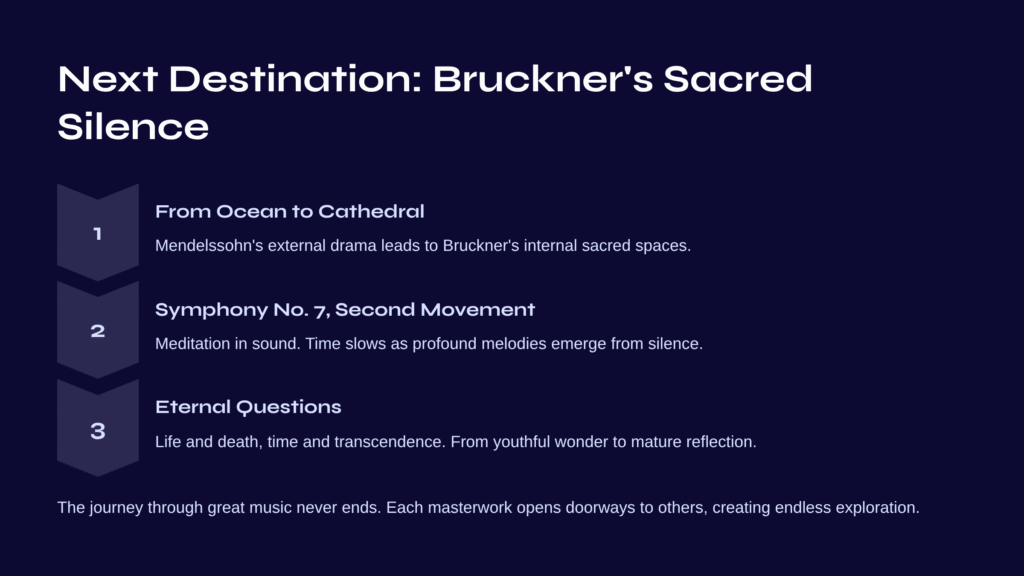 Next Destination: Bruckner's Sacred Silence

1

From Ocean to Cathedral

Mendelssohn's external drama leads to Bruckner's internal sacred spaces.

2

Symphony No. 7, Second Movement

Meditation in sound. Time slows as profound melodies emerge from silence.

3

Eternal Questions

Life and death, time and transcendence. From youthful wonder to mature reflection.

The journey through great music never ends. Each masterwork opens doorways to others, creating endless exploration.